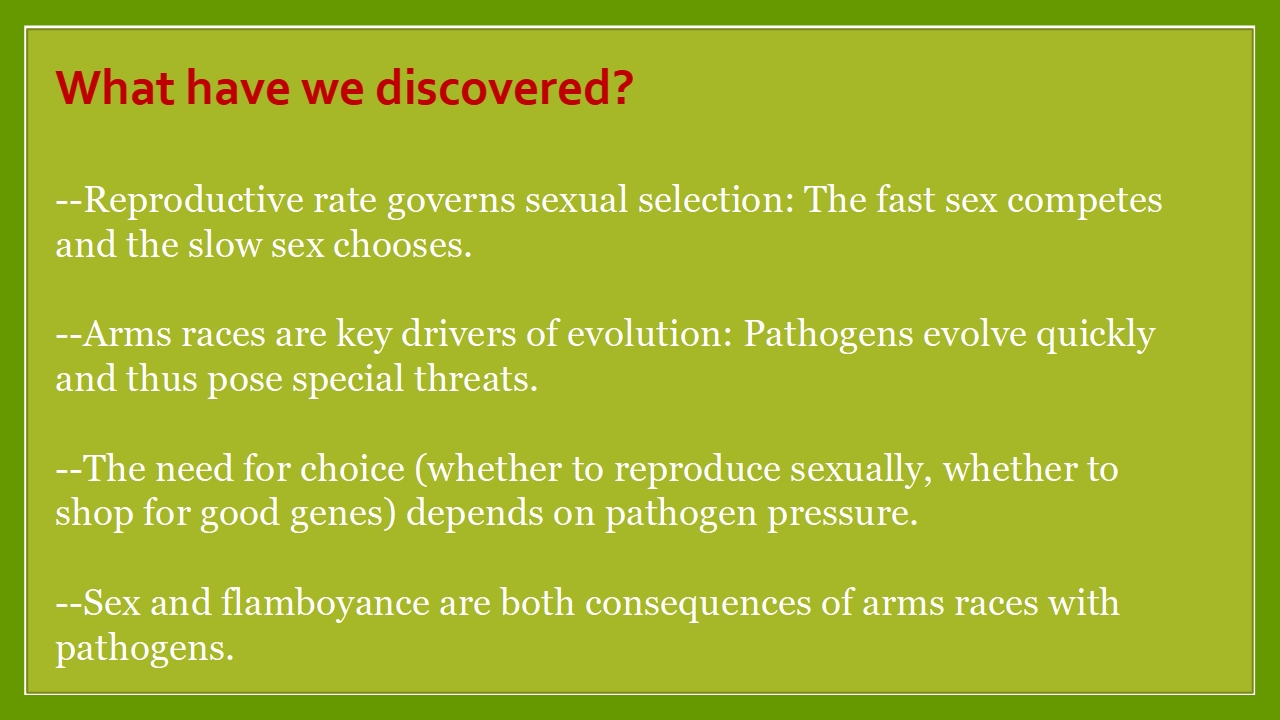 What have we discovered?

--Reproductive rate governs sexual selection: The fast sex competes and the slow sex chooses.

--Arms races are key drivers of evolution: Pathogens evolve quickly and thus pose special threats.

--The need for choice (whether to reproduce sexually, whether to shop for good genes) depends on pathogen pressure.

--Sex and flamboyance are both consequences of arms races with pathogens.